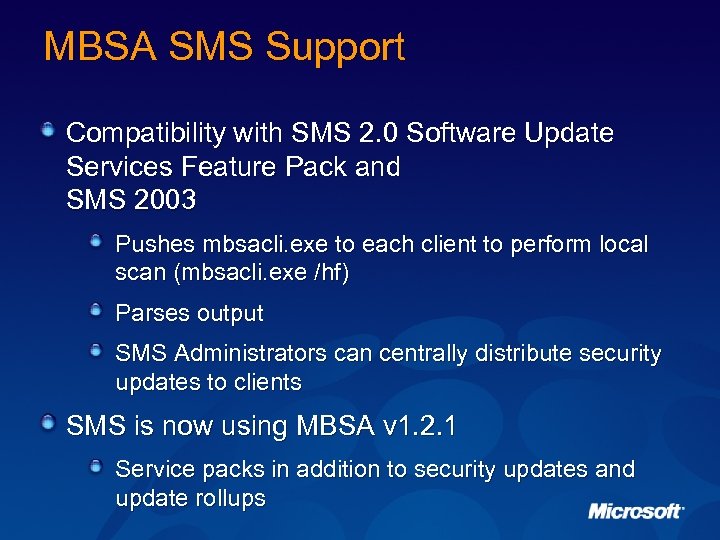 MBSA SMS Support

Compatibility with SMS 2.0 Software Update Services Feature Pack and SMS 2003

Pushes mbsacli.exe to each client to perform local scan (mbsacli.exe /hf)

Parses output

SMS Administrators can centrally distribute security updates to clients

SMS is now using MBSA v1.2.1

Service packs in addition to security updates and update rollups

Microsoft